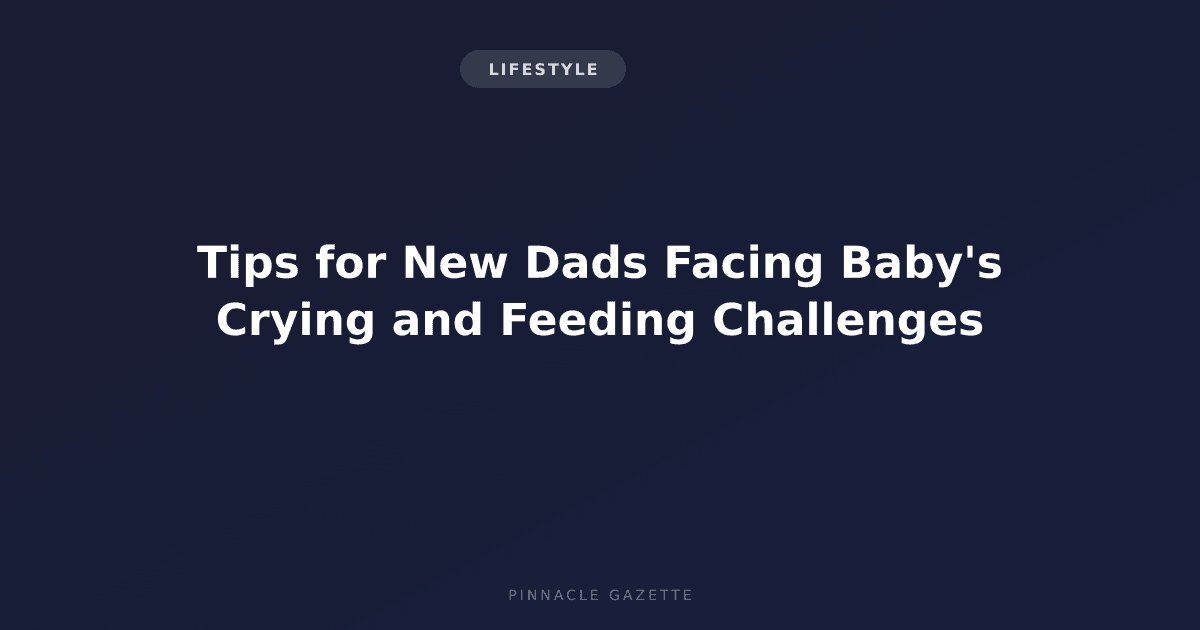 LIFESTYLE

Tips for New Dads Facing Baby's Crying and Feeding Challenges

PINNACLE GAZETTE